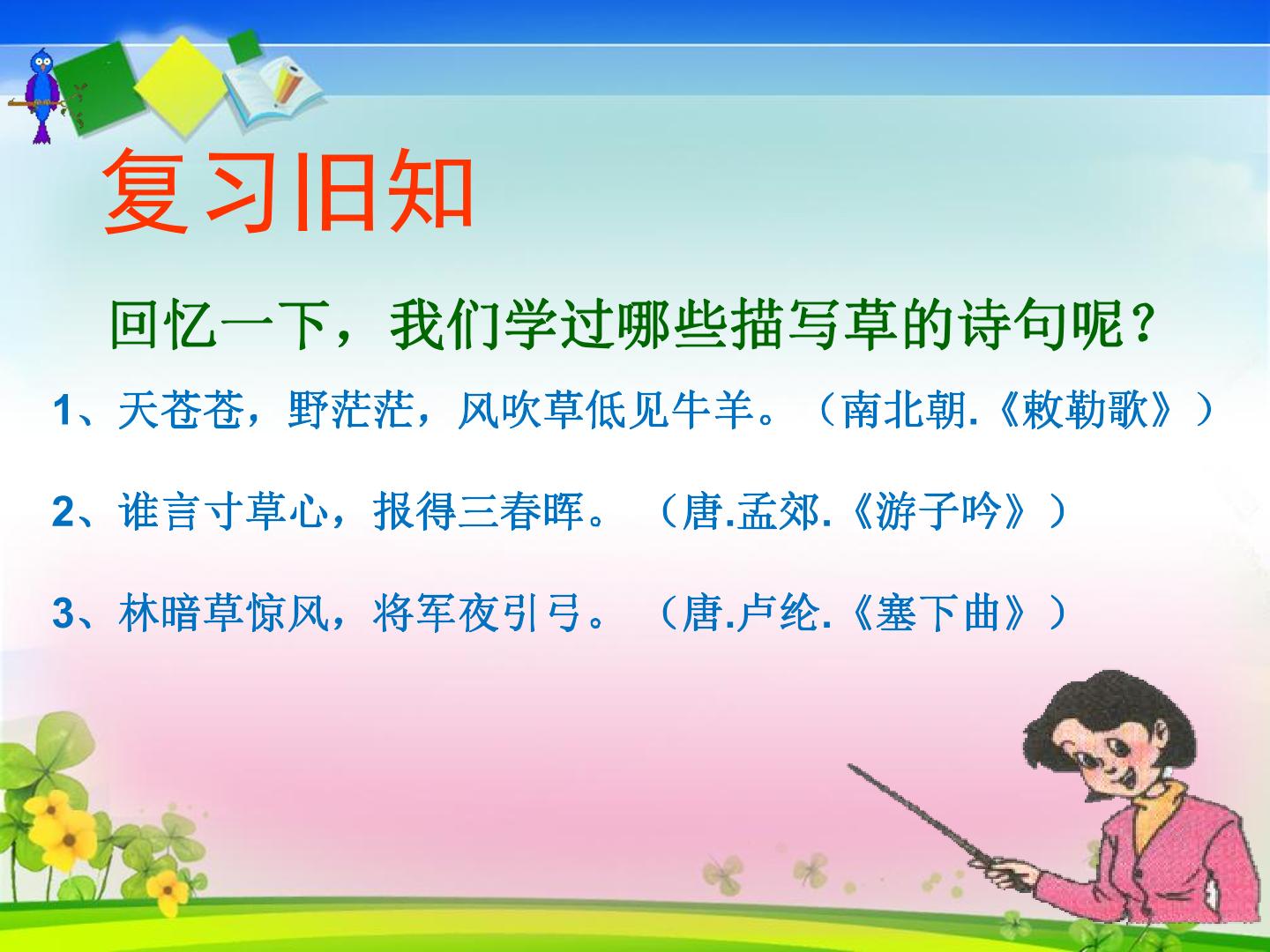 复习旧知

回忆一下，我们学过哪些描写草的诗句呢？

1、天苍苍，野茫茫，风吹草低见牛羊。（南北朝.《敕勒歌》）

2、谁言寸草心，报得三春晖。（唐.孟郊.《游子吟》）

3、林暗草惊风，将军夜引弓。（唐.卢纶.《塞下曲》）